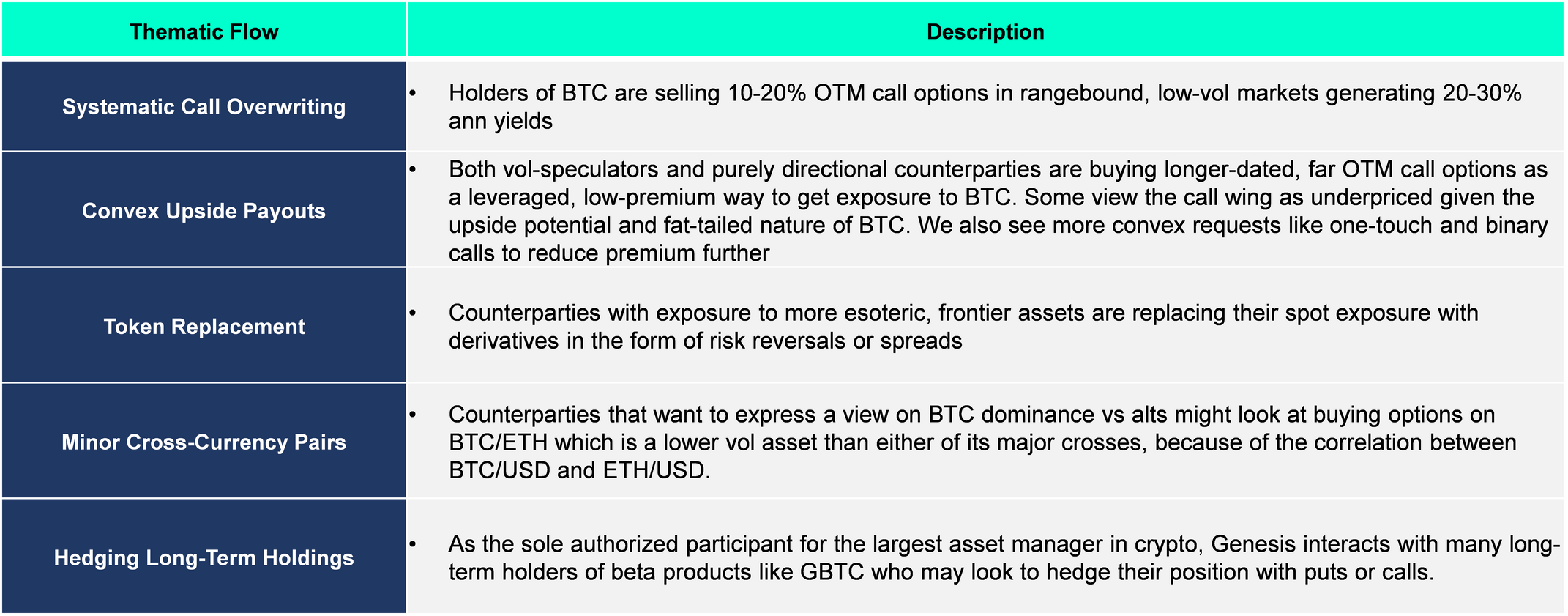 | Thematic Flow | Description |
|---|---|
| Systematic Call Overwriting | • Holders of BTC are selling 10-20% OTM call options in rangebound, low-vol markets generating 20-30% ann yields |
| Convex Upside Payouts | • Both vol-speculators and purely directional counterparties are buying longer-dated, far OTM call options as a leveraged, low-premium way to get exposure to BTC. Some view the call wing as underpriced given the upside potential and fat-tailed nature of BTC. We also see more convex requests like one-touch and binary calls to reduce premium further |
| Token Replacement | • Counterparties with exposure to more esoteric, frontier assets are replacing their spot exposure with derivatives in the form of risk reversals or spreads |
| Minor Cross-Currency Pairs | • Counterparties that want to express a view on BTC dominance vs alts might look at buying options on BTC/ETH which is a lower vol asset than either of its major crosses, because of the correlation between BTC/USD and ETH/USD. |
| Hedging Long-Term Holdings | • As the sole authorized participant for the largest asset manager in crypto, Genesis interacts with many long-term holders of beta products like GBTC who may look to hedge their position with puts or calls. |